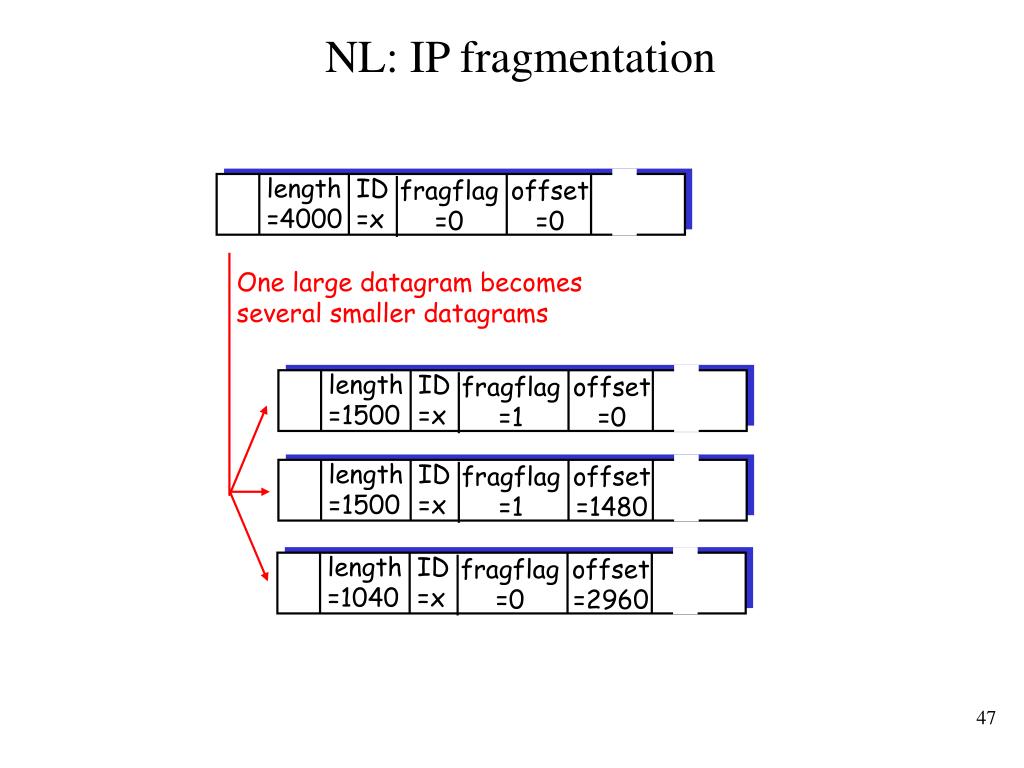 NL: IP fragmentation

length =4000 ID =x fragflag =0 offset =0

One large datagram becomes several smaller datagrams

length =1500 ID =x fragflag =1 offset =0

length =1500 ID =x fragflag =1 offset =1480

length =1040 ID =x fragflag =0 offset =2960

47